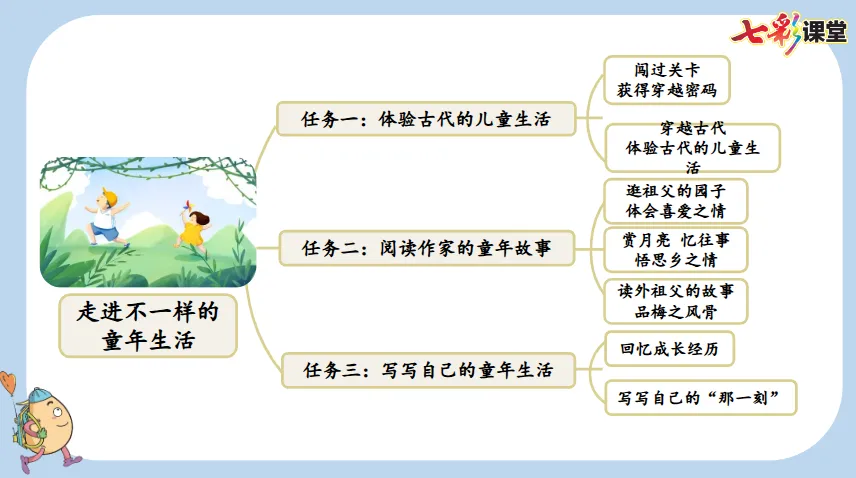 七彩课堂

走进不一样的童年生活

任务一：体验古代的儿童生活

闯过关卡
获得穿越密码

穿越古代
体验古代的儿童生活

任务二：阅读作家的童年故事

逛祖父的园子
体会喜爱之情

赏月亮 忆往事
悟思乡之情

读外祖父的故事
品梅之风骨

任务三：写写自己的童年生活

回忆成长经历

写写自己的“那一刻”